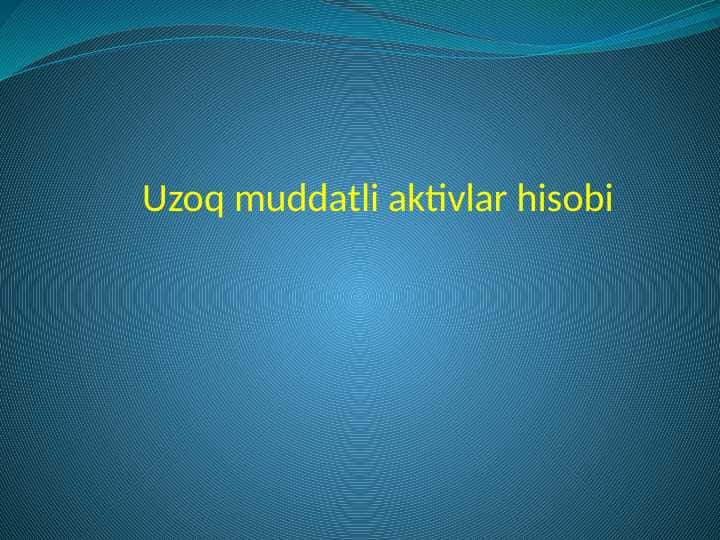 Uzoq muddatli aktivlar hisobi